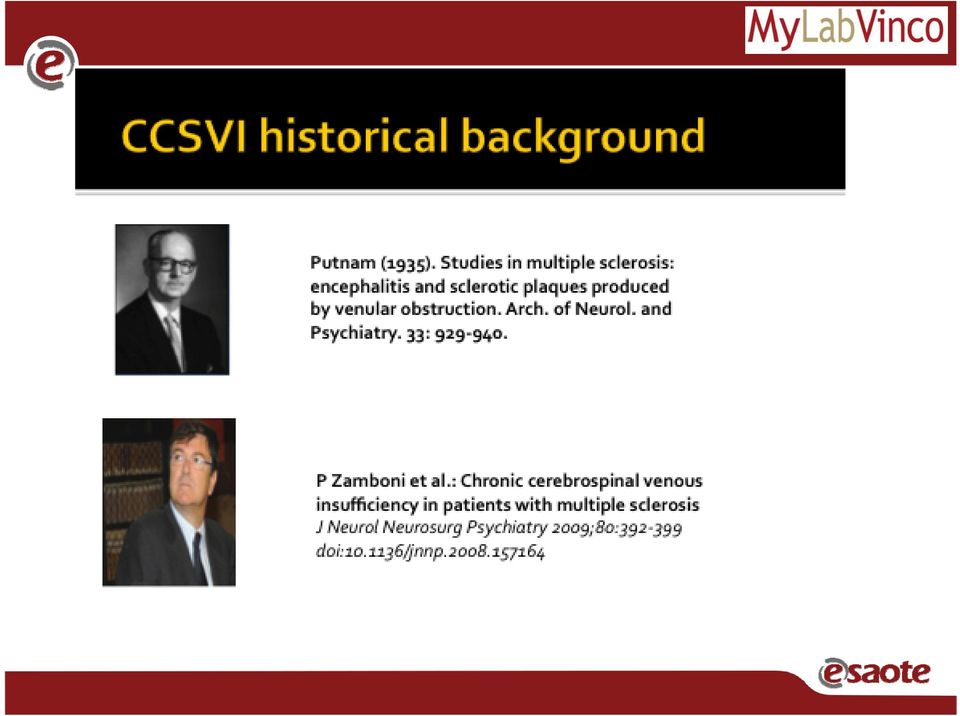 MyLabVinco

CCSVI historical background

Putnam (1935). Studies in multiple sclerosis: encephalitis and sclerotic plaques produced by venular obstruction. Arch. of Neurol. and Psychiatry. 33: 929-940.

P Zamboni et al.: Chronic cerebrospinal venous insufficiency in patients with multiple sclerosis
J Neurol Neurosurg Psychiatry 2009;80:392-399
doi:10.1136/jnnp.2008.157164

esaote